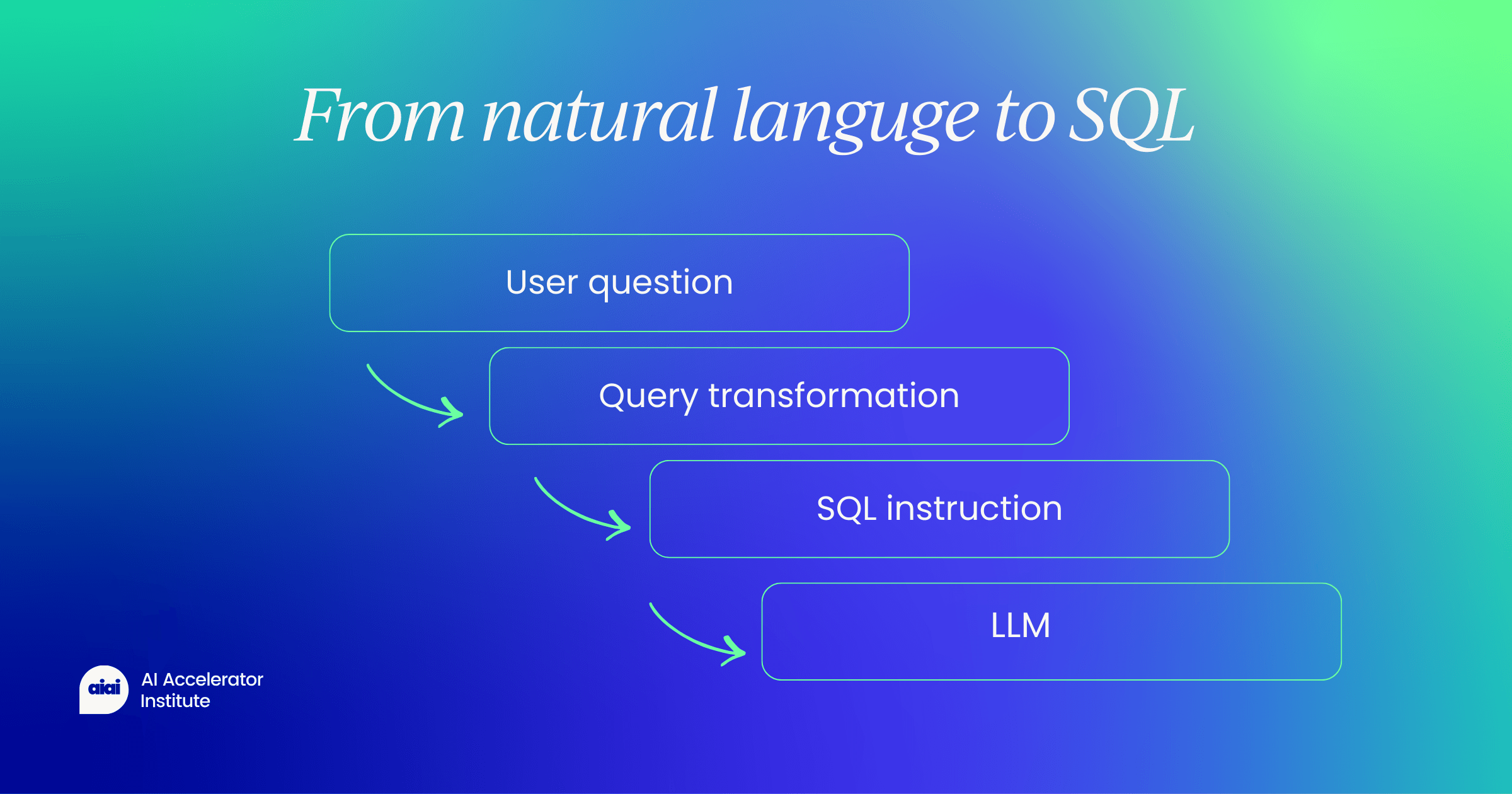 From natural languge to SQL

User question

Query transformation

SQL instruction

LLM

aiai AI Accelerator Institute